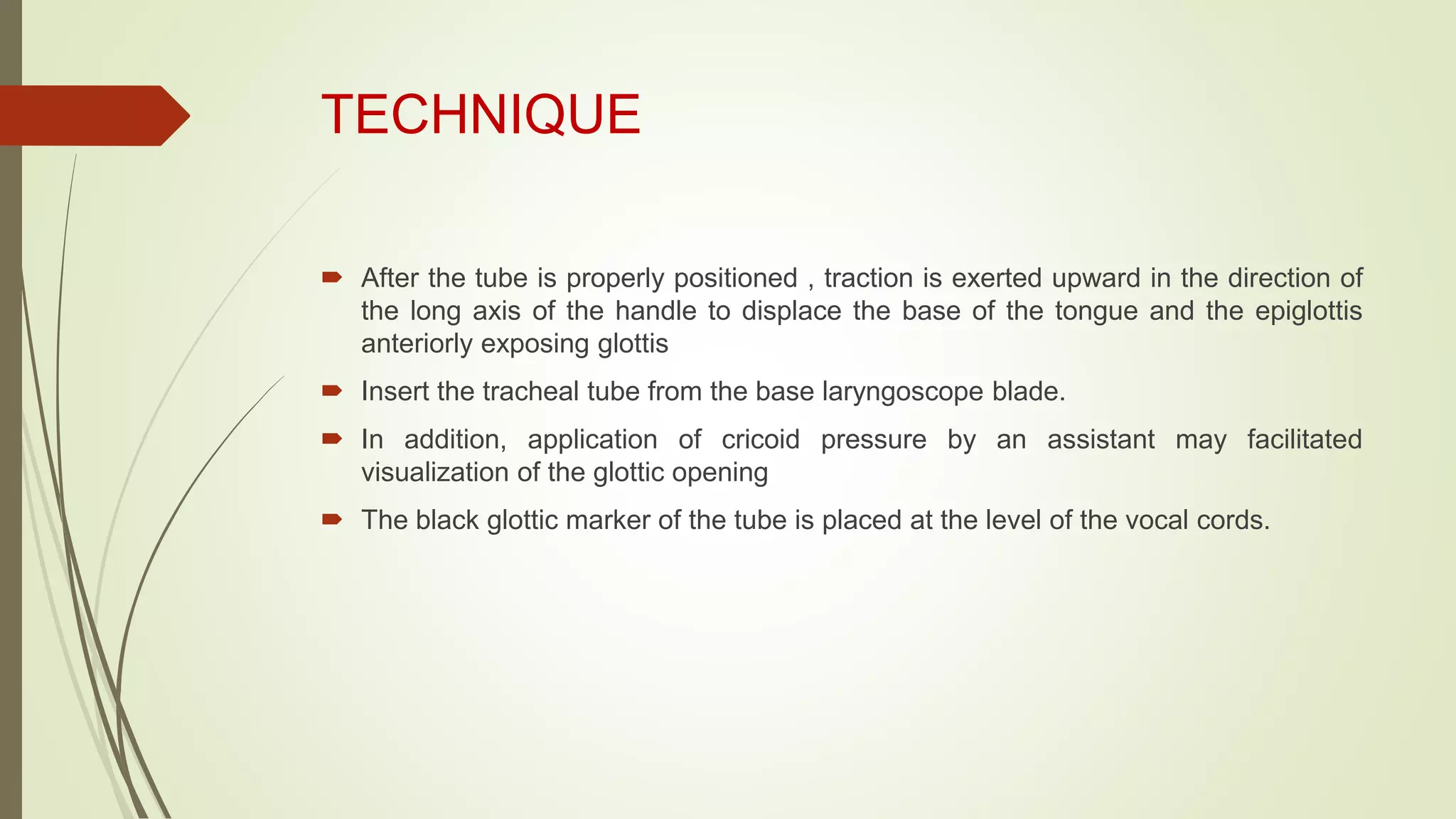 TECHNIQUE

After the tube is properly positioned , traction is exerted upward in the direction of the long axis of the handle to displace the base of the tongue and the epiglottis anteriorly exposing glottis

Insert the tracheal tube from the base laryngoscope blade.

In addition, application of cricoid pressure by an assistant may facilitated visualization of the glottic opening

The black glottic marker of the tube is placed at the level of the vocal cords.